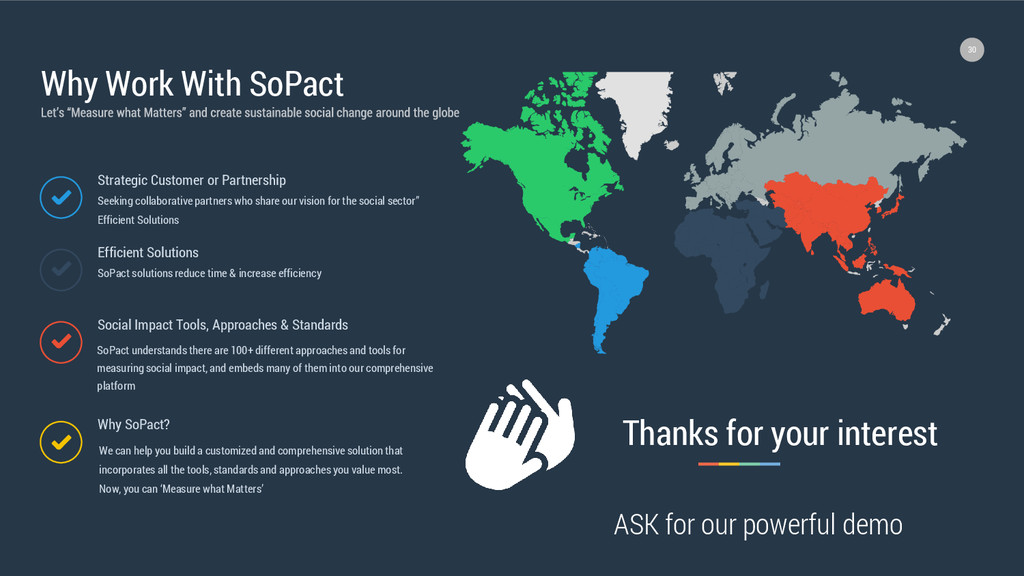 30

Why Work With SoPact

Let's "Measure what Matters" and create sustainable social change around the globe

Strategic Customer or Partnership

Seeking collaborative partners who share our vision for the social sector" Efficient Solutions

Efficient Solutions

SoPact solutions reduce time & increase efficiency

Social Impact Tools, Approaches & Standards

SoPact understands there are 100+ different approaches and tools for measuring social impact, and embeds many of them into our comprehensive platform

Why SoPact?

We can help you build a customized and comprehensive solution that incorporates all the tools, standards and approaches you value most. Now, you can 'Measure what Matters'

Thanks for your interest

ASK for our powerful demo